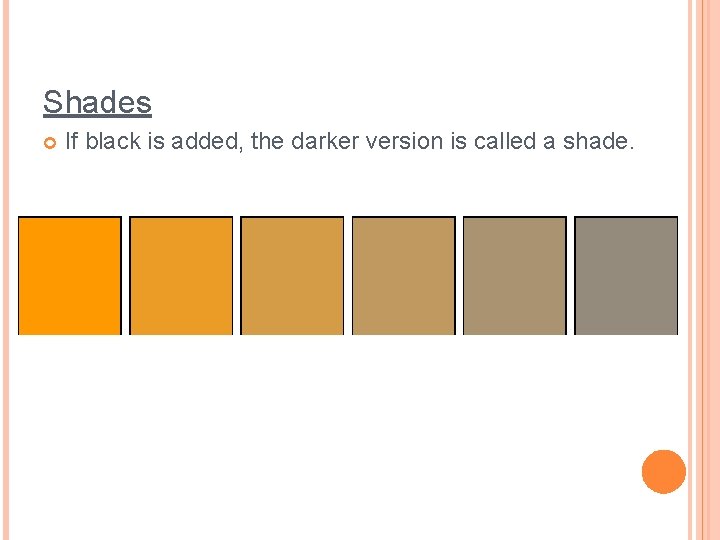 Shades

If black is added, the darker version is called a shade.